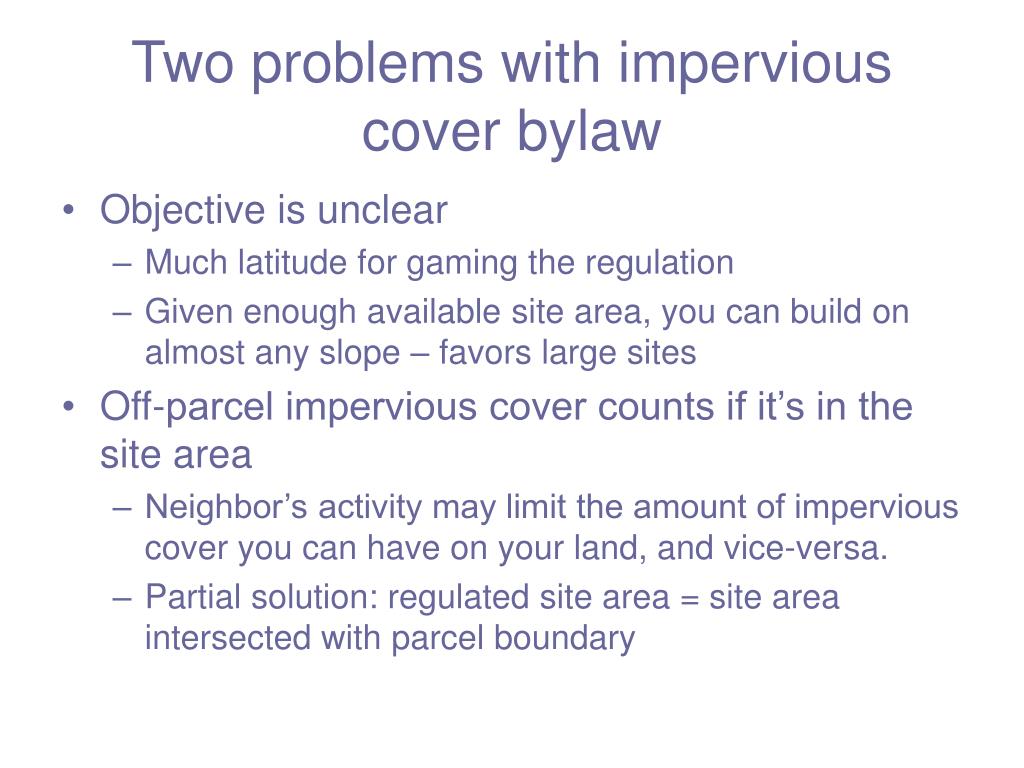 Two problems with impervious cover bylaw

• Objective is unclear
– Much latitude for gaming the regulation
– Given enough available site area, you can build on almost any slope – favors large sites
• Off-parcel impervious cover counts if it’s in the site area
– Neighbor’s activity may limit the amount of impervious cover you can have on your land, and vice-versa.
– Partial solution: regulated site area = site area intersected with parcel boundary